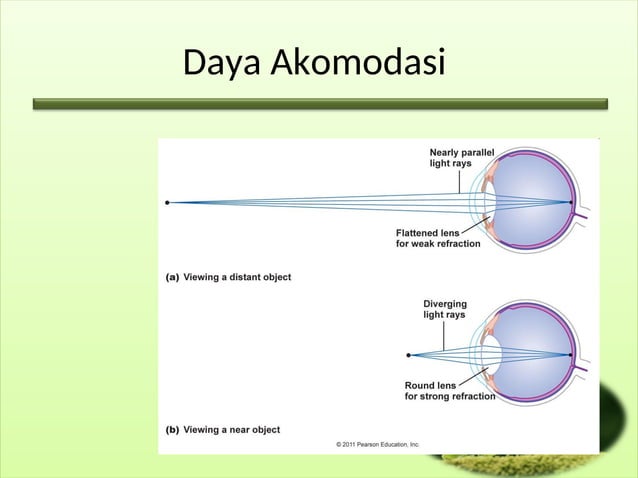 Daya Akomodasi

Nearly parallel light rays

Flattened lens for weak refraction

(a) Viewing a distant object

Diverging light rays

Round lens for strong refraction

(b) Viewing a near object

© 2011 Pearson Education, Inc.